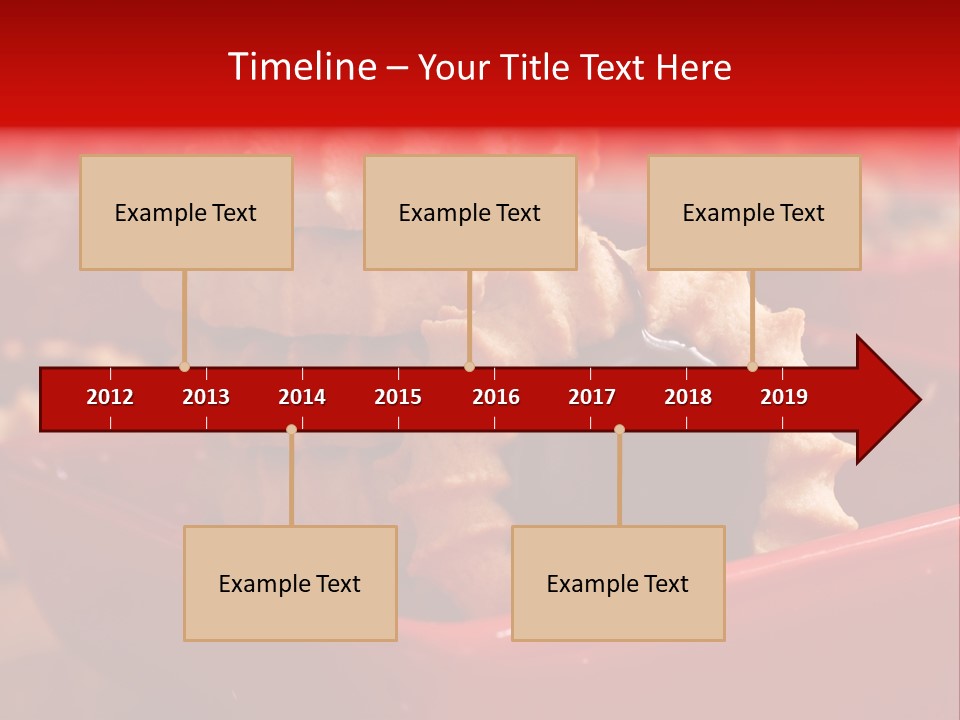 Timeline – Your Title Text Here

Example Text

Example Text

Example Text

2012 2013 2014 2015 2016 2017 2018 2019

Example Text

Example Text